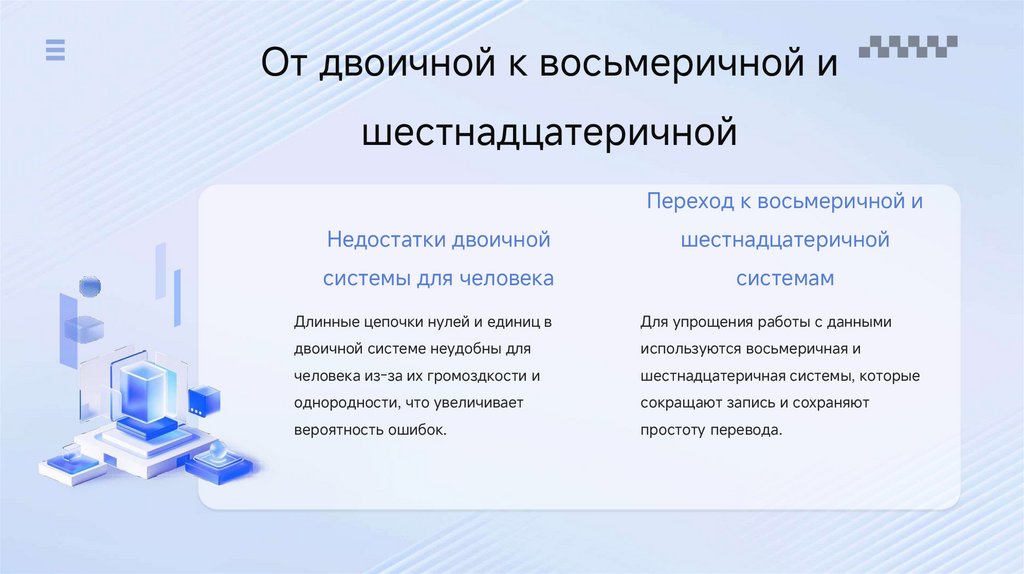 От двоичной к восьмеричной и шестнадцатеричной

Недостатки двоичной системы для человека

Длинные цепочки нулей и единиц в двоичной системе неудобны для человека из-за их громоздкости и однородности, что увеличивает вероятность ошибок.

Переход к восьмеричной и шестнадцатеричной системам

Для упрощения работы с данными используются восьмеричная и шестнадцатеричная системы, которые сокращают запись и сохраняют простоту перевода.